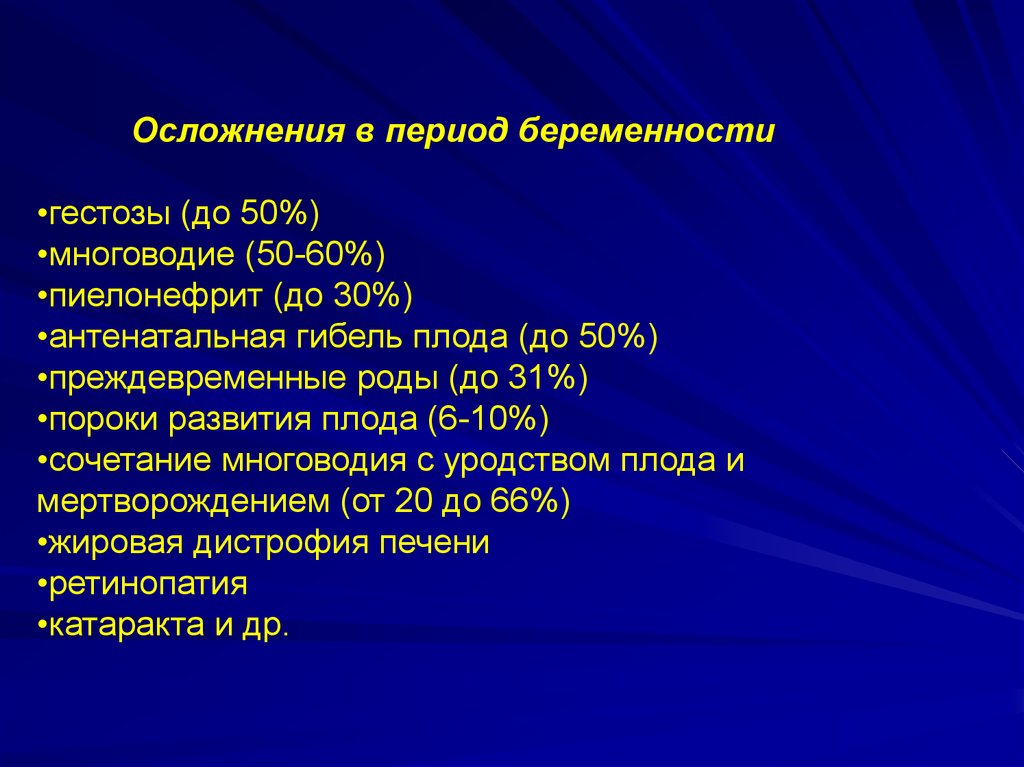 Осложнения в период беременности

•гестозы (до 50%)
•многоводие (50-60%)
•пиелонефрит (до 30%)
•антенатальная гибель плода (до 50%)
•преждевременные роды (до 31%)
•пороки развития плода (6-10%)
•сочетание многоводия с уродством плода и мертворождением (от 20 до 66%)
•жировая дистрофия печени
•ретинопатия
•катаракта и др.